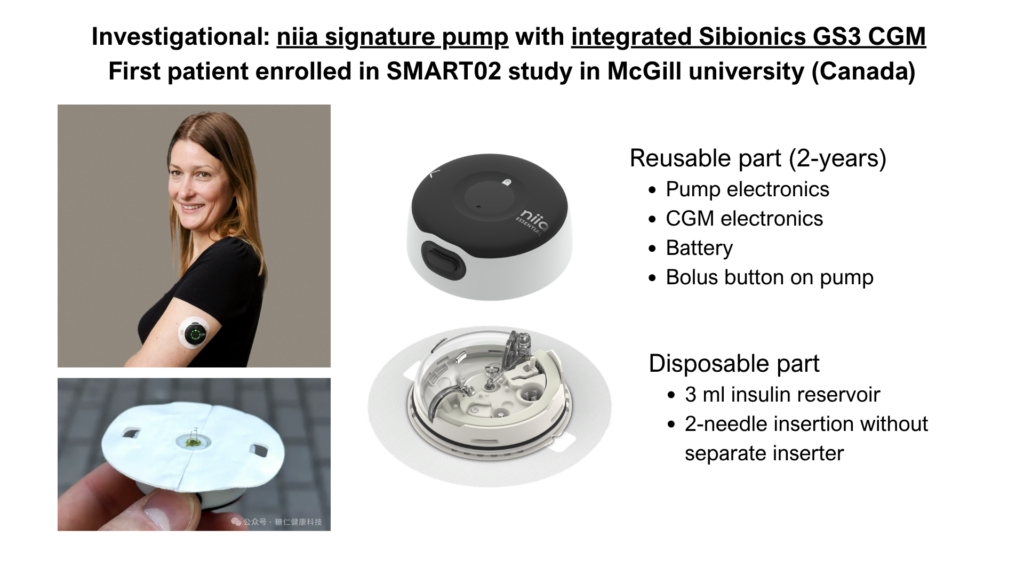 Investigational: niia signature pump with integrated Sibionics GS3 CGM
First patient enrolled in SMART02 study in McGill university (Canada)

niia ESSENTIAL

Reusable part (2-years)
• Pump electronics
• CGM electronics
• Battery
• Bolus button on pump

Disposable part
• 3 ml insulin reservoir
• 2-needle insertion without separate inserter

公众号 · 糖仁健康科技